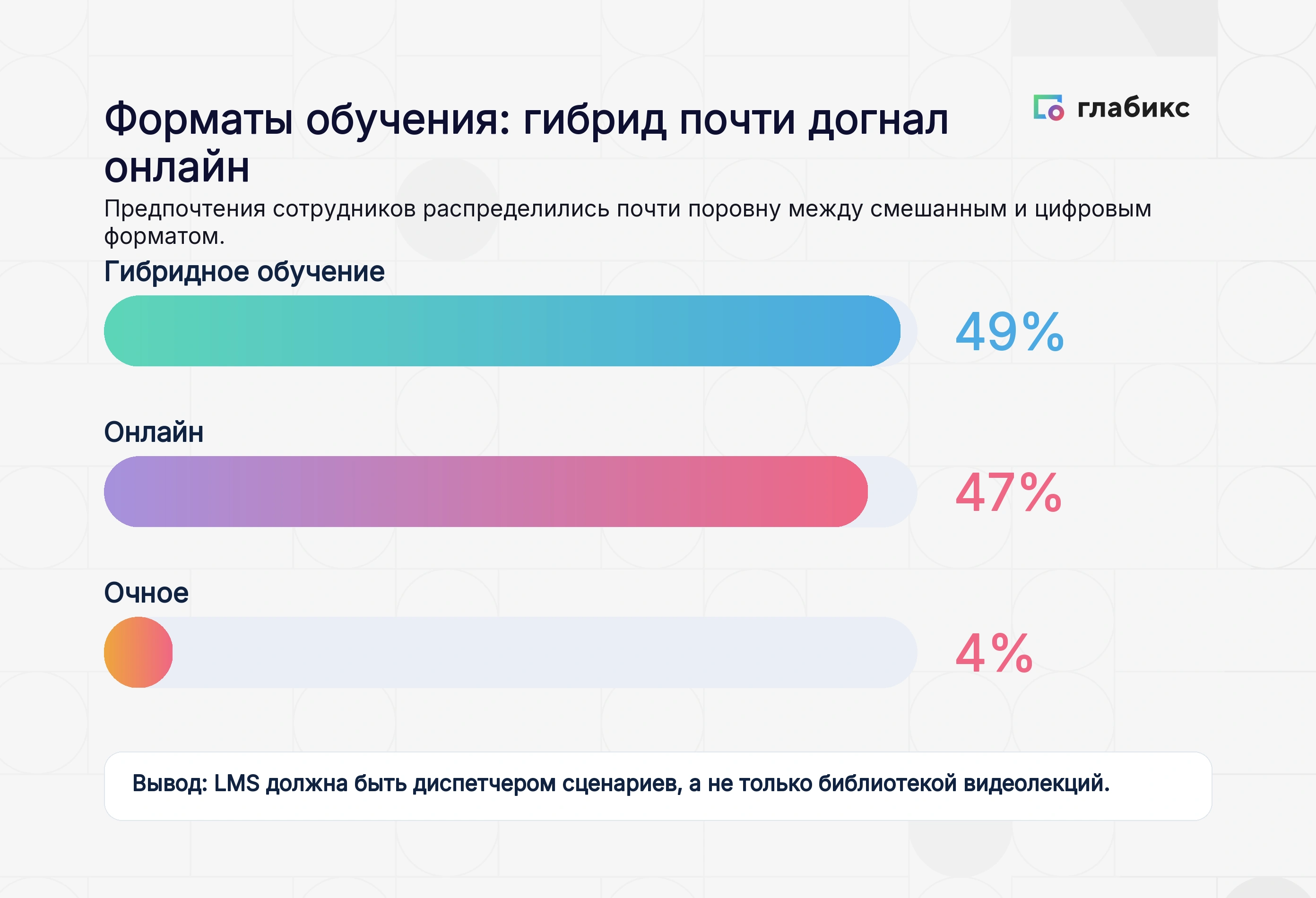 Форматы обучения: гибрид почти догнал онлайн

глабикс

Предпочтения сотрудников распределились почти поровну между смешанным и цифровым форматом.

Гибридное обучение

49%

Онлайн

47%

Очное

4%

Вывод: LMS должна быть диспетчером сценариев, а не только библиотекой видеолекций.